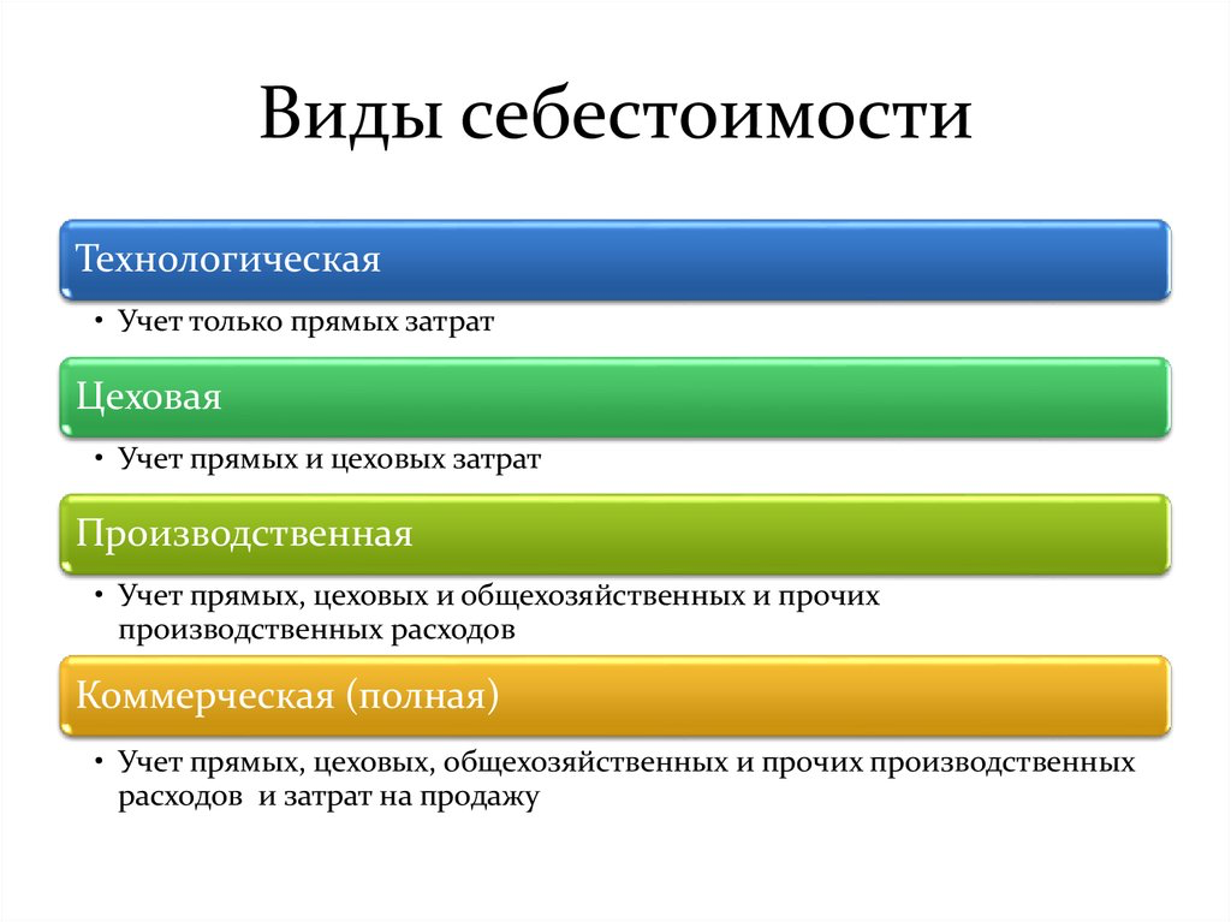 Виды себестоимости

Технологическая

• Учет только прямых затрат

Цеховая

• Учет прямых и цеховых затрат

Производственная

• Учет прямых, цеховых и общехозяйственных и прочих производственных расходов

Коммерческая (полная)

• Учет прямых, цеховых, общехозяйственных и прочих производственных расходов и затрат на продажу